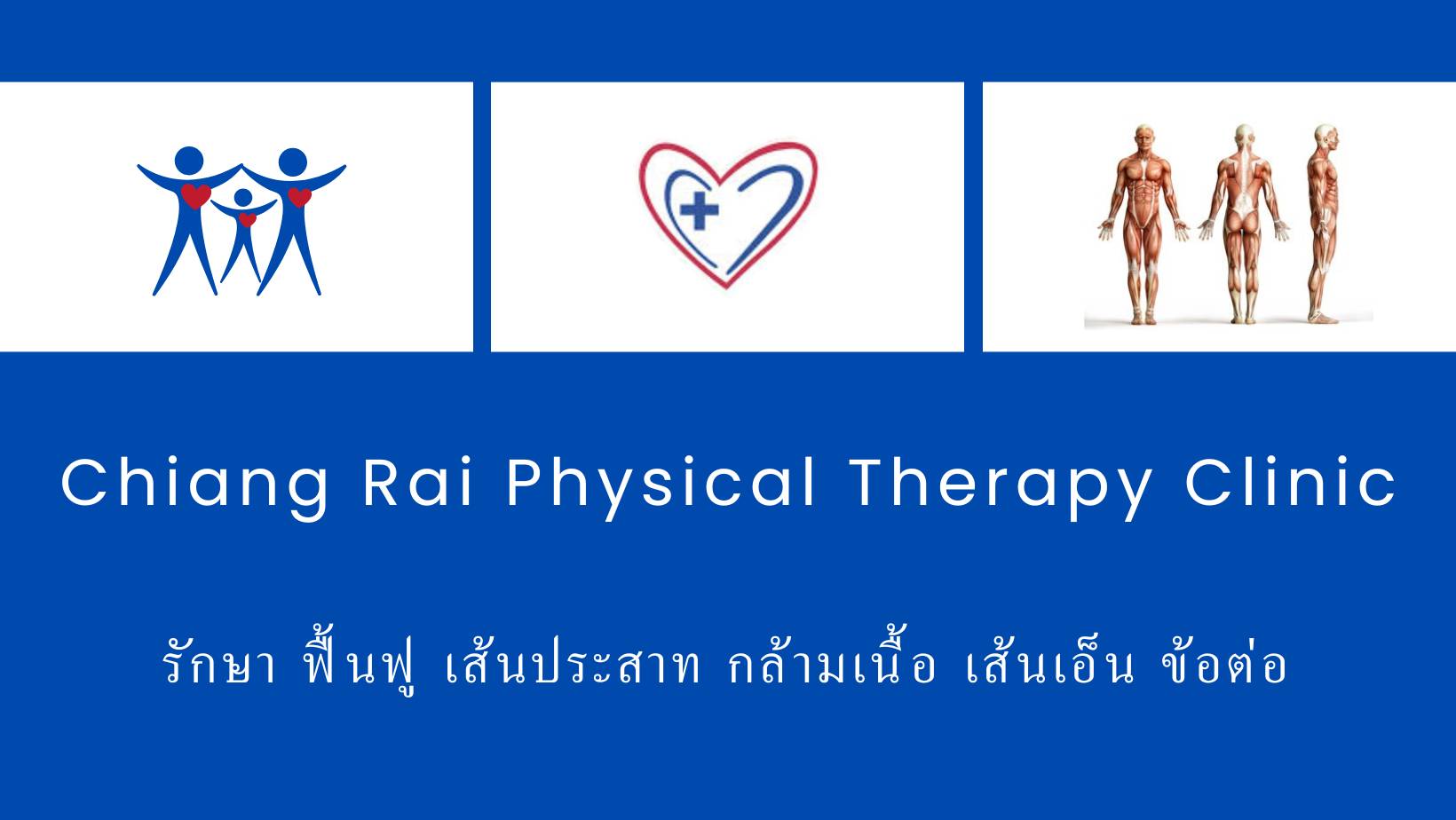 Chiang Rai Physical Therapy Clinic

รักษา ฟื้นฟู เส้นประสาท กล้ามเนื้อ เส้นเอ็น ข้อต่อ